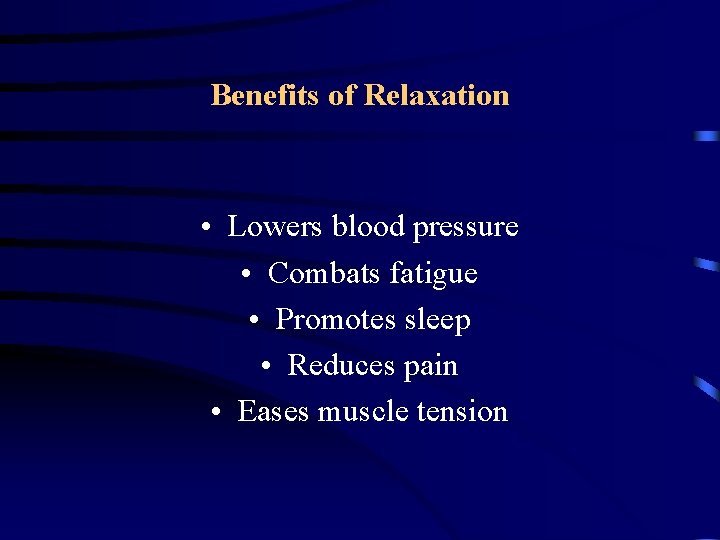 Benefits of Relaxation

• Lowers blood pressure
• Combats fatigue
• Promotes sleep
• Reduces pain
• Eases muscle tension